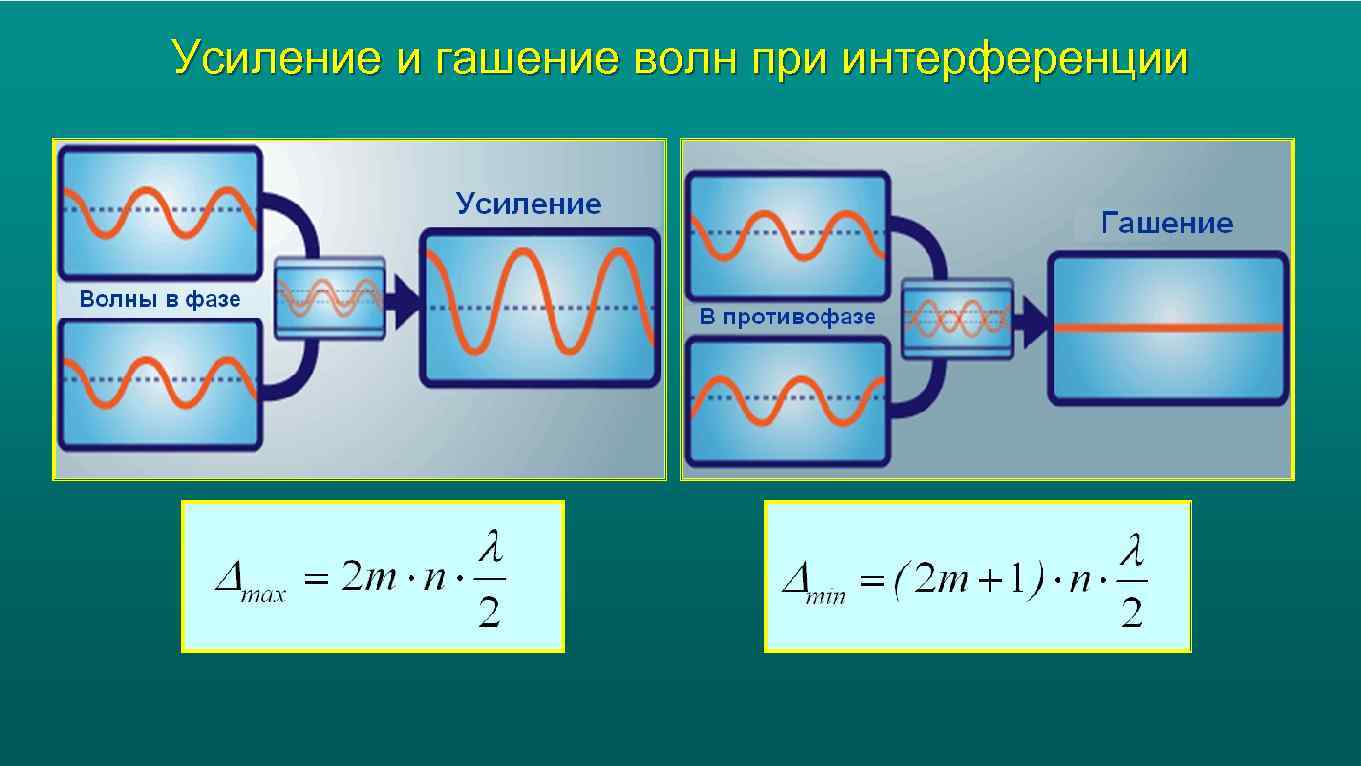 Усиление и гашение волн при интерференции

Волны в фазе

Усиление

В противофазе

Гашение

$\Delta_{max} = 2m \cdot n \cdot \frac{\lambda}{2}$

$\Delta_{min} = (2m+1) \cdot n \cdot \frac{\lambda}{2}$